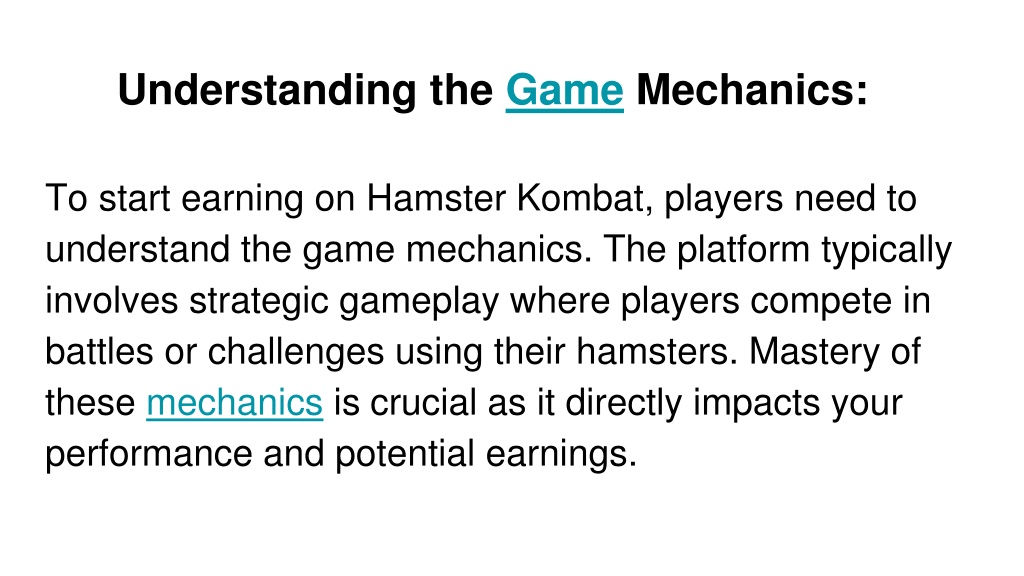 Understanding the Game Mechanics:

To start earning on Hamster Kombat, players need to understand the game mechanics. The platform typically involves strategic gameplay where players compete in battles or challenges using their hamsters. Mastery of these mechanics is crucial as it directly impacts your performance and potential earnings.